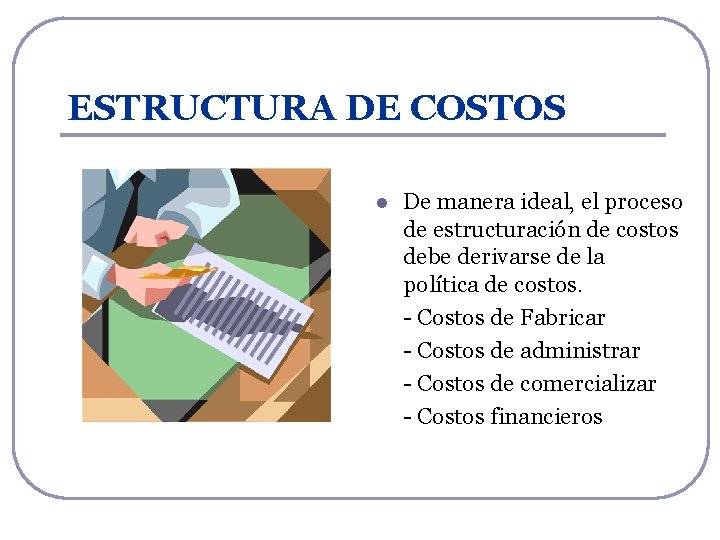 ESTRUCTURA DE COSTOS

• De manera ideal, el proceso de estructuración de costos debe derivarse de la política de costos.
- Costos de Fabricar
- Costos de administrar
- Costos de comercializar
- Costos financieros